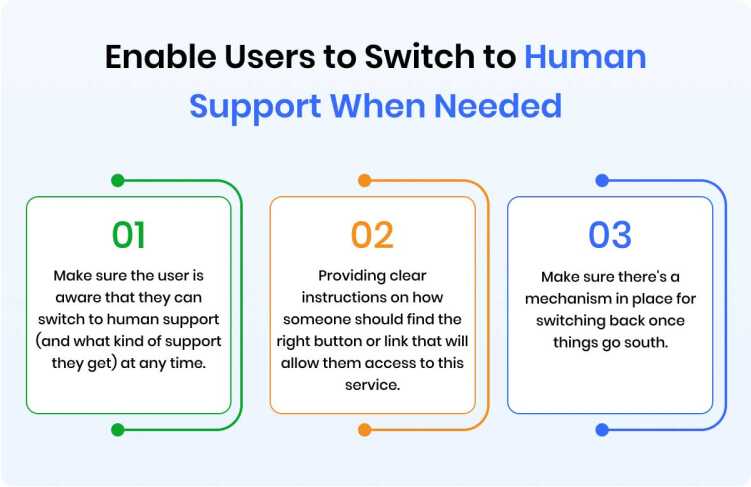 Enable Users to Switch to Human Support When Needed

01

Make sure the user is aware that they can switch to human support (and what kind of support they get) at any time.

02

Providing clear instructions on how someone should find the right button or link that will allow them access to this service.

03

Make sure there's a mechanism in place for switching back once things go south.